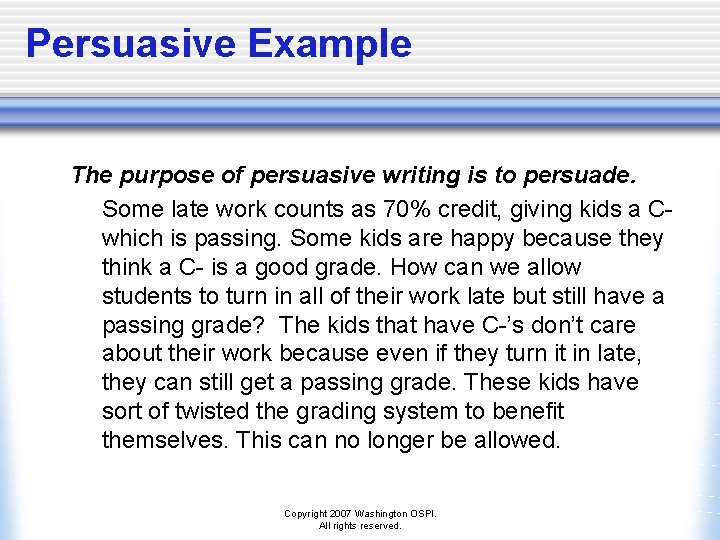 Persuasive Example

The purpose of persuasive writing is to persuade.

Some late work counts as 70% credit, giving kids a C- which is passing. Some kids are happy because they think a C- is a good grade. How can we allow students to turn in all of their work late but still have a passing grade? The kids that have C-'s don't care about their work because even if they turn it in late, they can still get a passing grade. These kids have sort of twisted the grading system to benefit themselves. This can no longer be allowed.

Copyright 2007 Washington OSPI.
All rights reserved.